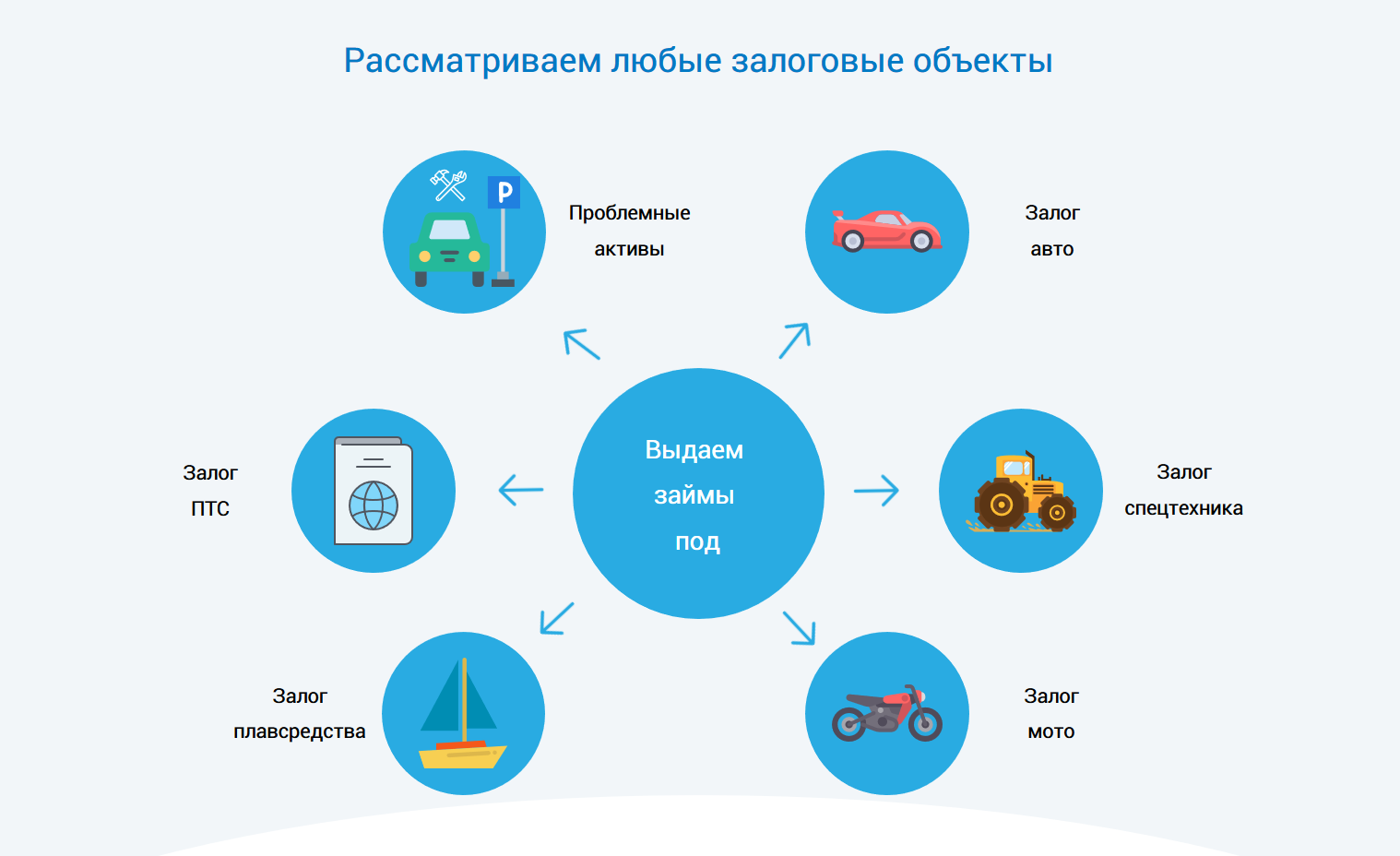 Рассматриваем любые залоговые объекты

P

Проблемные активы

Залог авто

Залог ПТС

Выдаем займы под

Залог спецтехника

Залог плавсредства

Залог мото